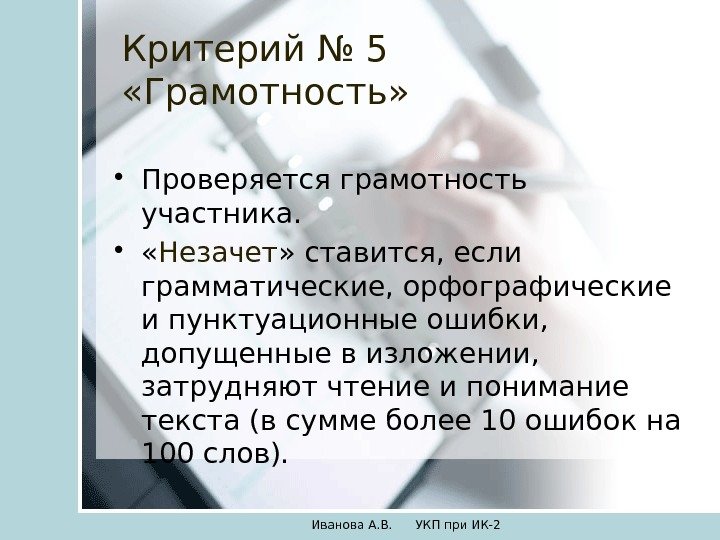 Критерий № 5 «Грамотность»

• Проверяется грамотность участника.
• «Незачет» ставится, если грамматические, орфографические и пунктуационные ошибки, допущенные в изложении, затрудняют чтение и понимание текста (в сумме более 10 ошибок на 100 слов).

Иванова А.В. УКП при ИК-2